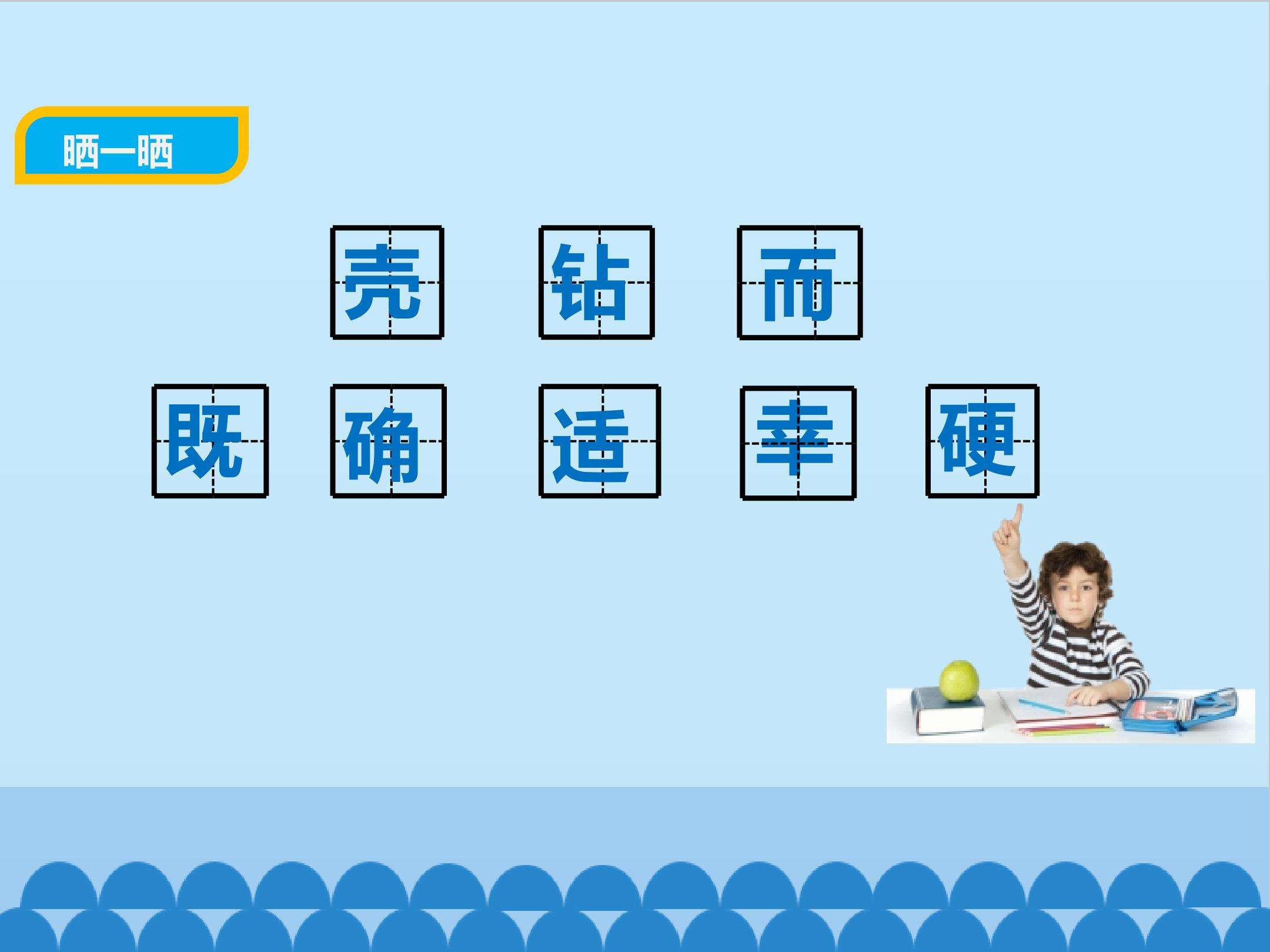 晒一晒

壳 钻 而

既 确 适 幸 硬